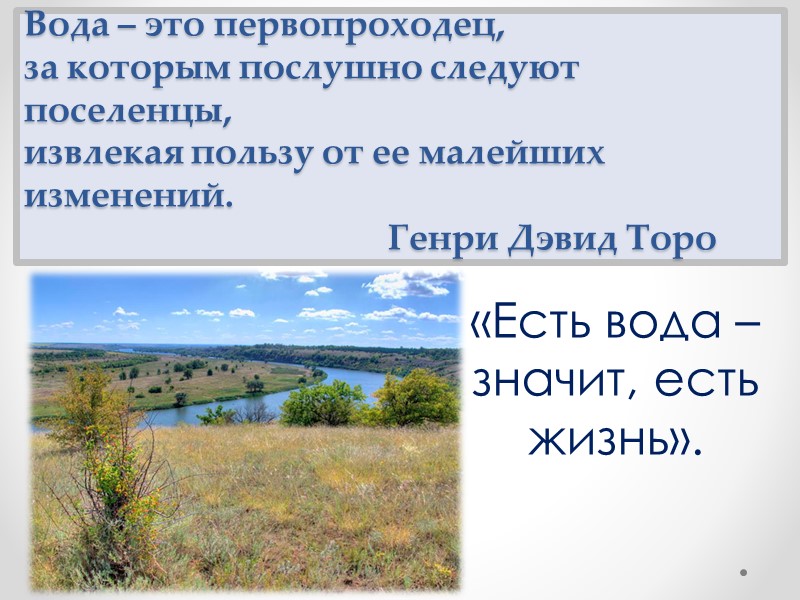 Вода – это первопроходец,
за которым послушно следуют поселенцы,
извлекая пользу от ее малейших изменений.
Генри Дэвид Торо

«Есть вода – значит, есть жизнь».